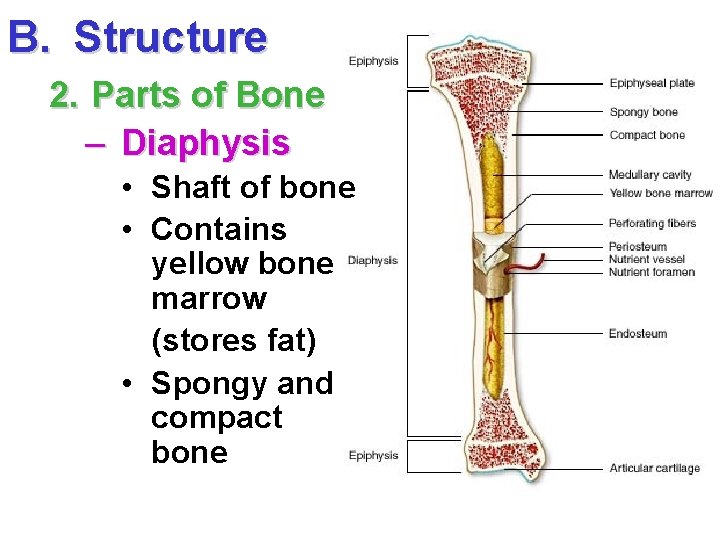 B. Structure

2. Parts of Bone

– Diaphysis

• Shaft of bone

• Contains yellow bone marrow

(stores fat)

• Spongy and compact bone

Epiphysis

Diaphysis

Epiphysis

Epiphyseal plate

Spongy bone

Compact bone

Medullary cavity

Yellow bone marrow

Perforating fibers

Periosteum

Nutrient vessel

Nutrient foramen

Endosteum

Articular cartilage